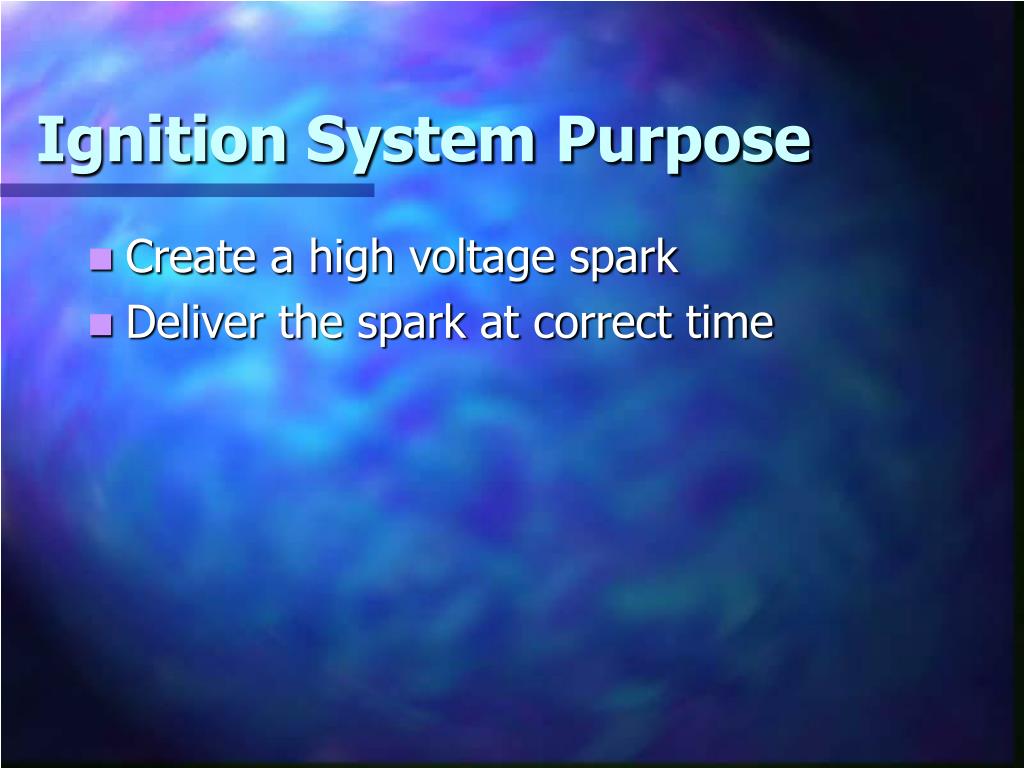 Ignition System Purpose

- Create a high voltage spark
- Deliver the spark at correct time